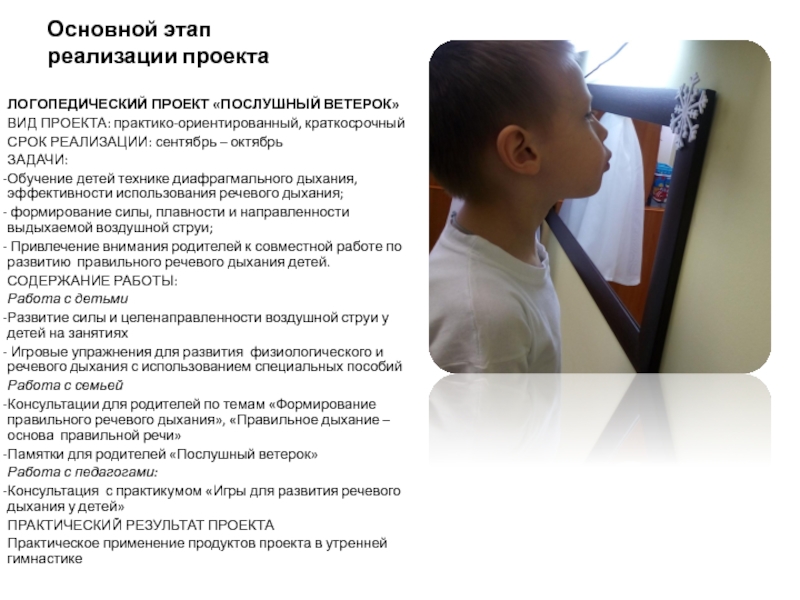 Основной этап реализации проекта

ЛОГОПЕДИЧЕСКИЙ ПРОЕКТ «ПОСЛУШНЫЙ ВЕТЕРОК»
ВИД ПРОЕКТА: практико-ориентированный, краткосрочный
СРОК РЕАЛИЗАЦИИ: сентябрь – октябрь
ЗАДАЧИ:
-Обучение детей технике диафрагмального дыхания, эффективности использования речевого дыхания;
- формирование силы, плавности и направленности выдыхаемой воздушной струи;
- Привлечение внимания родителей к совместной работе по развитию правильного речевого дыхания детей.
СОДЕРЖАНИЕ РАБОТЫ:
Работа с детьми
-Развитие силы и целенаправленности воздушной струи у детей на занятиях
- Игровые упражнения для развития физиологического и речевого дыхания с использованием специальных пособий
Работа с семьей
-Консультации для родителей по темам «Формирование правильного речевого дыхания», «Правильное дыхание – основа правильной речи»
-Памятки для родителей «Послушный ветерок»
Работа с педагогами:
-Консультация с практикумом «Игры для развития речевого дыхания у детей»
ПРАКТИЧЕСКИЙ РЕЗУЛЬТАТ ПРОЕКТА
Практическое применение продуктов проекта в утренней гимнастике